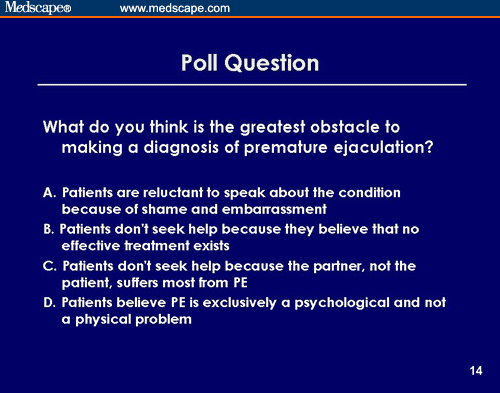 Medscape® www.medscape.com

Poll Question

What do you think is the greatest obstacle to making a diagnosis of premature ejaculation?

A. Patients are reluctant to speak about the condition because of shame and embarrassment
B. Patients don't seek help because they believe that no effective treatment exists
C. Patients don't seek help because the partner, not the patient, suffers most from PE
D. Patients believe PE is exclusively a psychological and not a physical problem

14